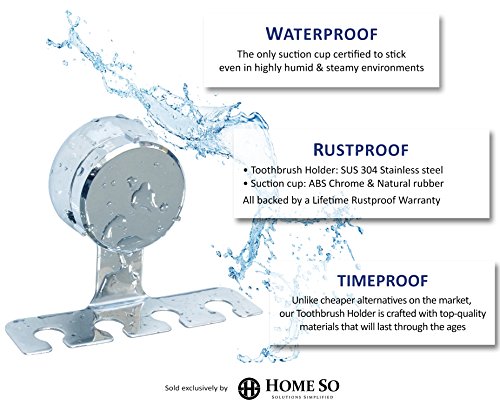 WATERPROOF

The only suction cup certified to stick even in highly humid & steamy environments

RUSTPROOF

• Toothbrush Holder: SUS 304 Stainless steel
• Suction cup: ABS Chrome & Natural rubber
All backed by a Lifetime Rustproof Warranty

TIMEPROOF

Unlike cheaper alternatives on the market, our Toothbrush Holder is crafted with top-quality materials that will last through the ages

Sold exclusively by HOME SO
SOLUTIONS SIMPLIFIED